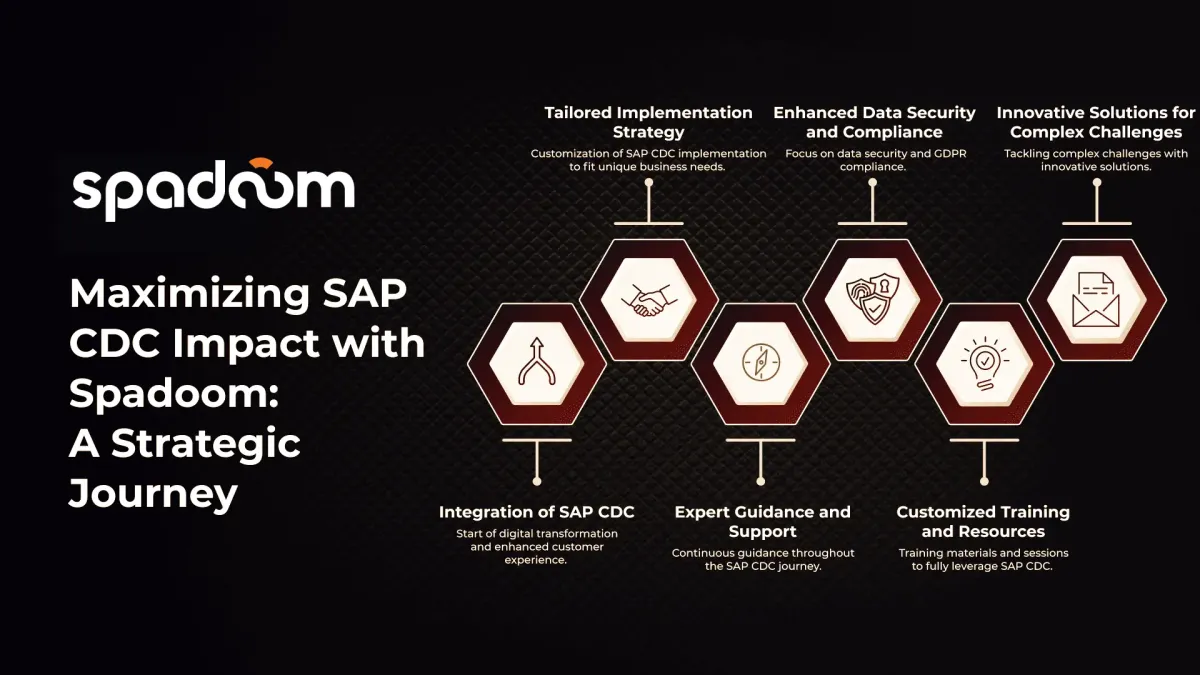 spadoom

Maximizing SAP CDC Impact with Spadoom: A Strategic Journey

Tailored Implementation Strategy
Customization of SAP CDC implementation to fit unique business needs.

Enhanced Data Security and Compliance
Focus on data security and GDPR compliance.

Innovative Solutions for Complex Challenges
Tackling complex challenges with innovative solutions.

Integration of SAP CDC
Start of digital transformation and enhanced customer experience.

Expert Guidance and Support
Continuous guidance throughout the SAP CDC journey.

Customized Training and Resources
Training materials and sessions to fully leverage SAP CDC.